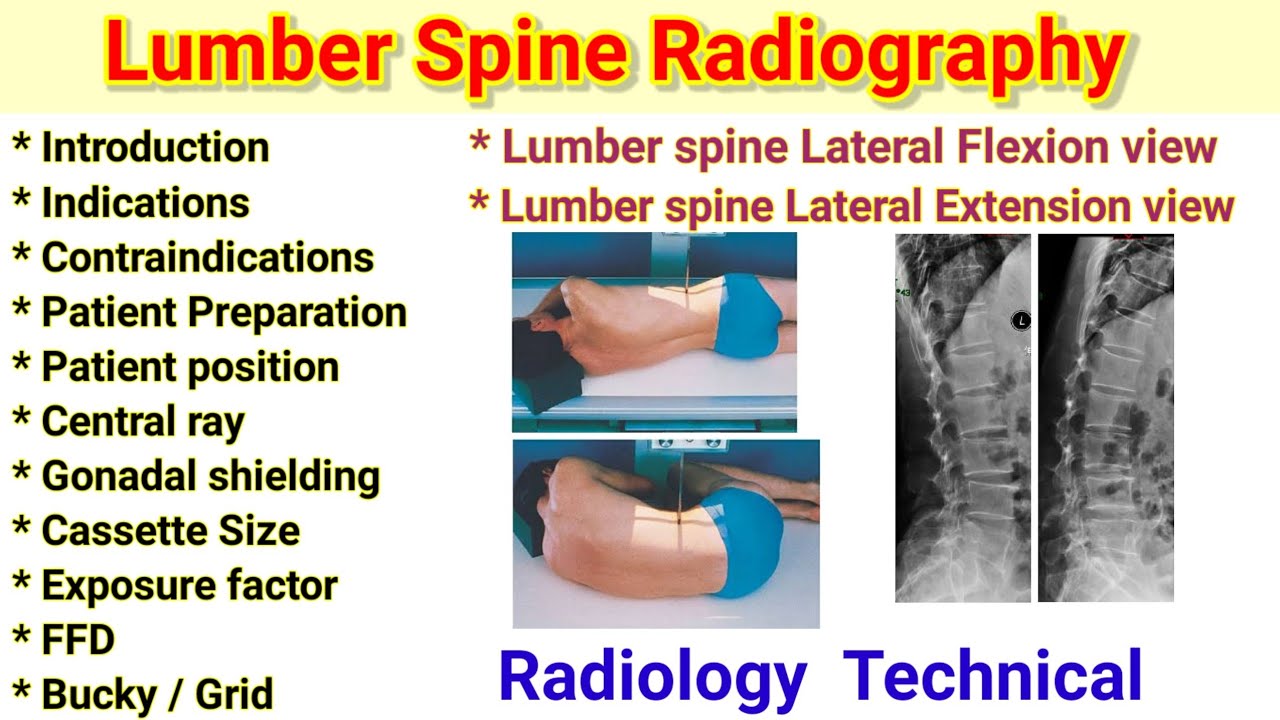 Lumber Spine Radiography

* Introduction
* Indications
* Contraindications
* Patient Preparation
* Patient position
* Central ray
* Gonadal shielding
* Cassette Size
* Exposure factor
* FFD
* Bucky / Grid

* Lumber spine Lateral Flexion view
* Lumber spine Lateral Extension view

L

Radiology Technical